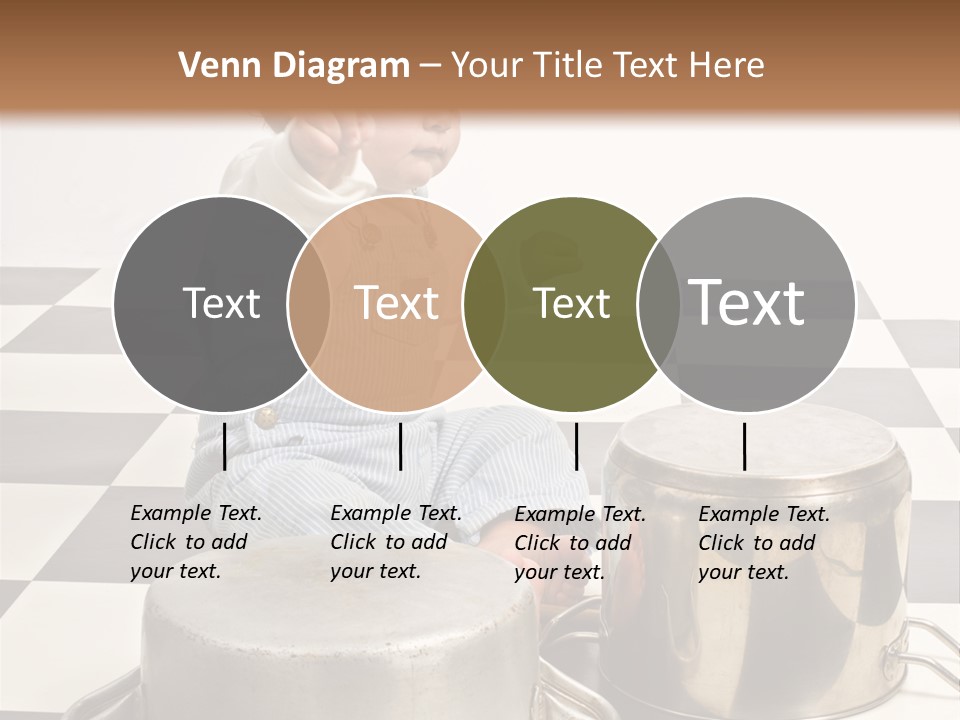 Venn Diagram – Your Title Text Here

Text

Text

Text

Text

Example Text. Click to add your text.

Example Text. Click to add your text.

Example Text. Click to add your text.

Example Text. Click to add your text.